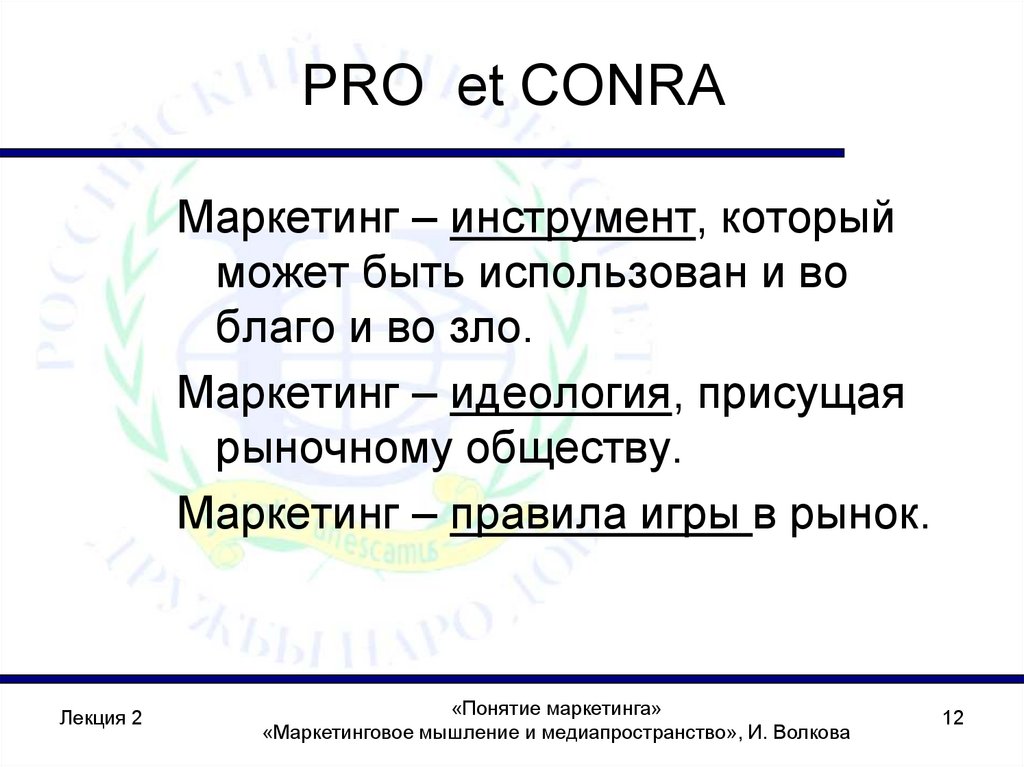 PRO et CONRA

Маркетинг – инструмент, который может быть использован и во благо и во зло.

Маркетинг – идеология, присущая рыночному обществу.

Маркетинг – правила игры в рынок.

Лекция 2

«Понятие маркетинга»
«Маркетинговое мышление и медиапространство», И. Волкова

12